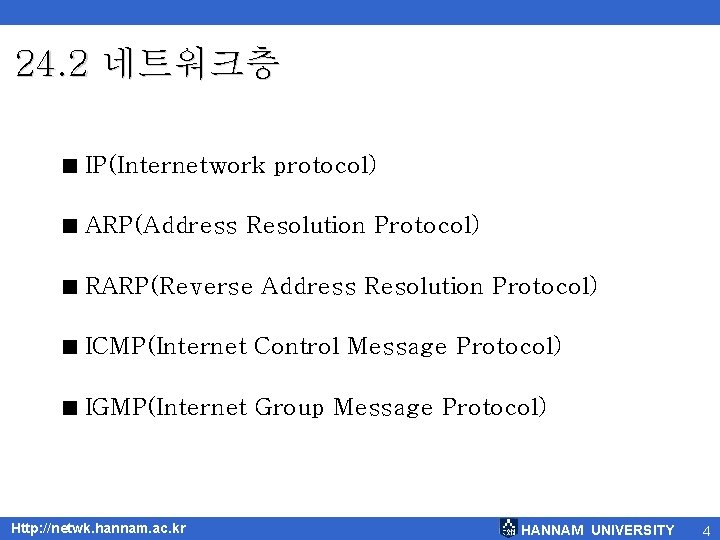 24.2 네트워크층

■ IP(Internetwork protocol)

■ ARP(Address Resolution Protocol)

■ RARP(Reverse Address Resolution Protocol)

■ ICMP(Internet Control Message Protocol)

■ IGMP(Internet Group Message Protocol)

Http://netwk.hannam.ac.kr

HANNAM UNIVERSITY

4